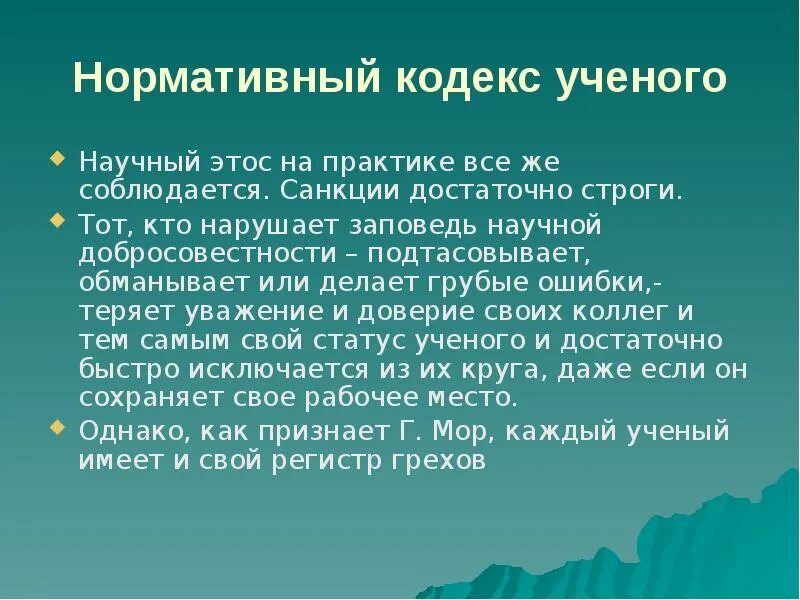 Нормативный кодекс ученого

Научный этос на практике все же соблюдается. Санкции достаточно строги.

Тот, кто нарушает заповедь научной добросовестности – подтасовывает, обманывает или делает грубые ошибки,- теряет уважение и доверие своих коллег и тем самым свой статус ученого и достаточно быстро исключается из их круга, даже если он сохраняет свое рабочее место.

Однако, как признает Г. Мор, каждый ученый имеет и свой регистр грехов